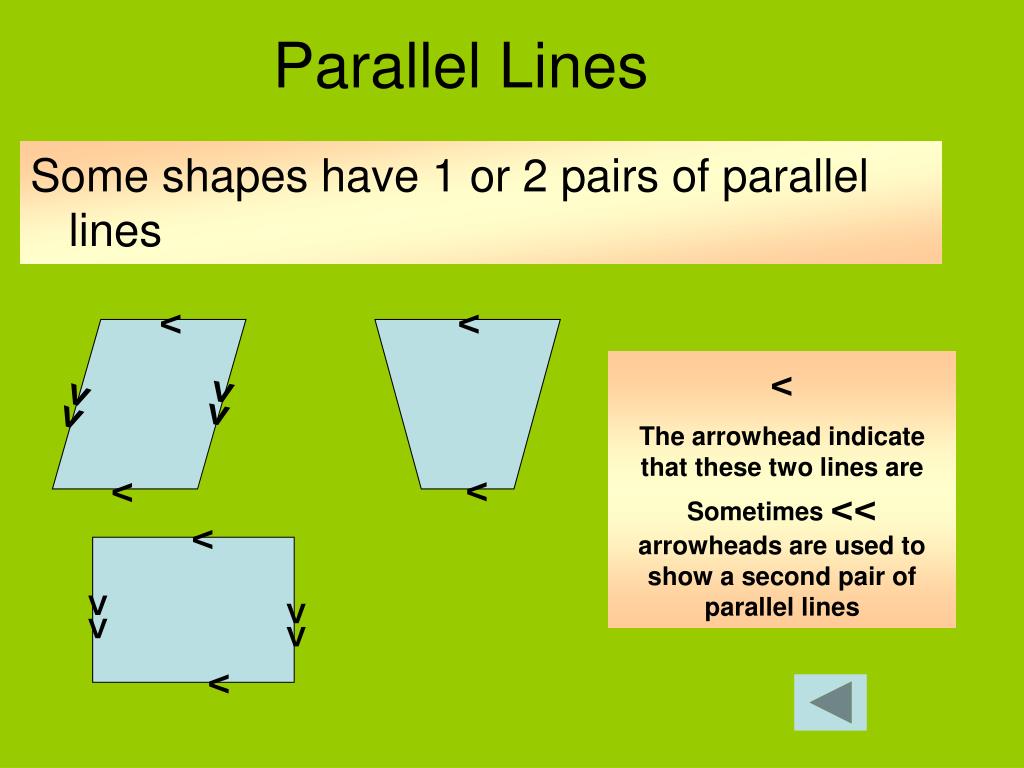 Parallel Lines

Some shapes have 1 or 2 pairs of parallel lines

<

v
v

v
v

<

<

<

<

v
v

v
v

<

<

The arrowhead indicate that these two lines are

Sometimes << arrowheads are used to show a second pair of parallel lines